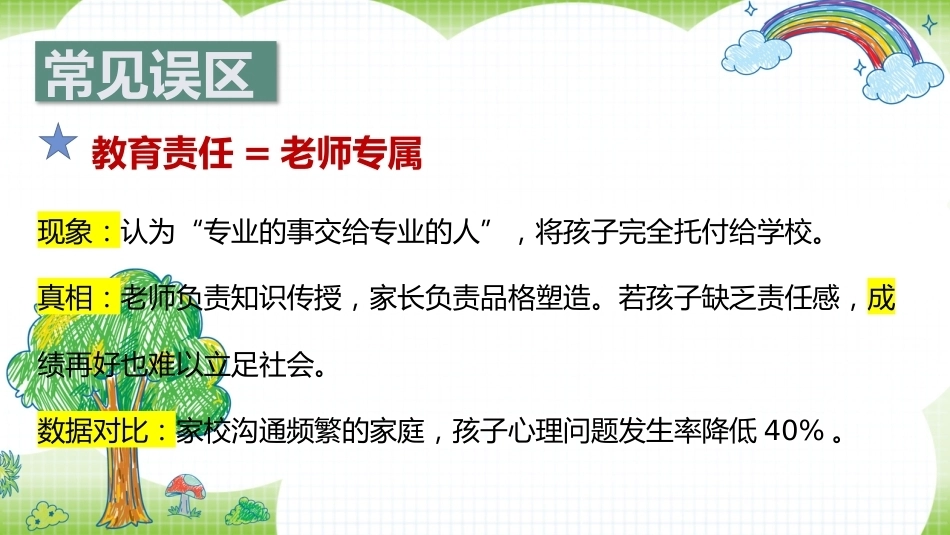 常见误区

教育责任 = 老师专属

现象：认为“专业的事交给专业的人”，将孩子完全托付给学校。

真相：老师负责知识传授，家长负责品格塑造。若孩子缺乏责任感，成绩再好也难以立足社会。

数据对比：家校沟通频繁的家庭，孩子心理问题发生率降低40%。